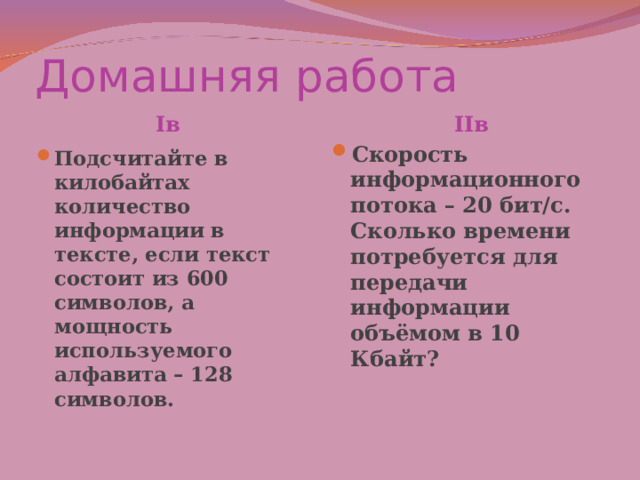 Домашняя работа

Iв

Подсчитайте в килобайтах количество информации в тексте, если текст состоит из 600 символов, а мощность используемого алфавита – 128 символов.

IIв

Скорость информационного потока – 20 бит/с. Сколько времени потребуется для передачи информации объёмом в 10 Кбайт?